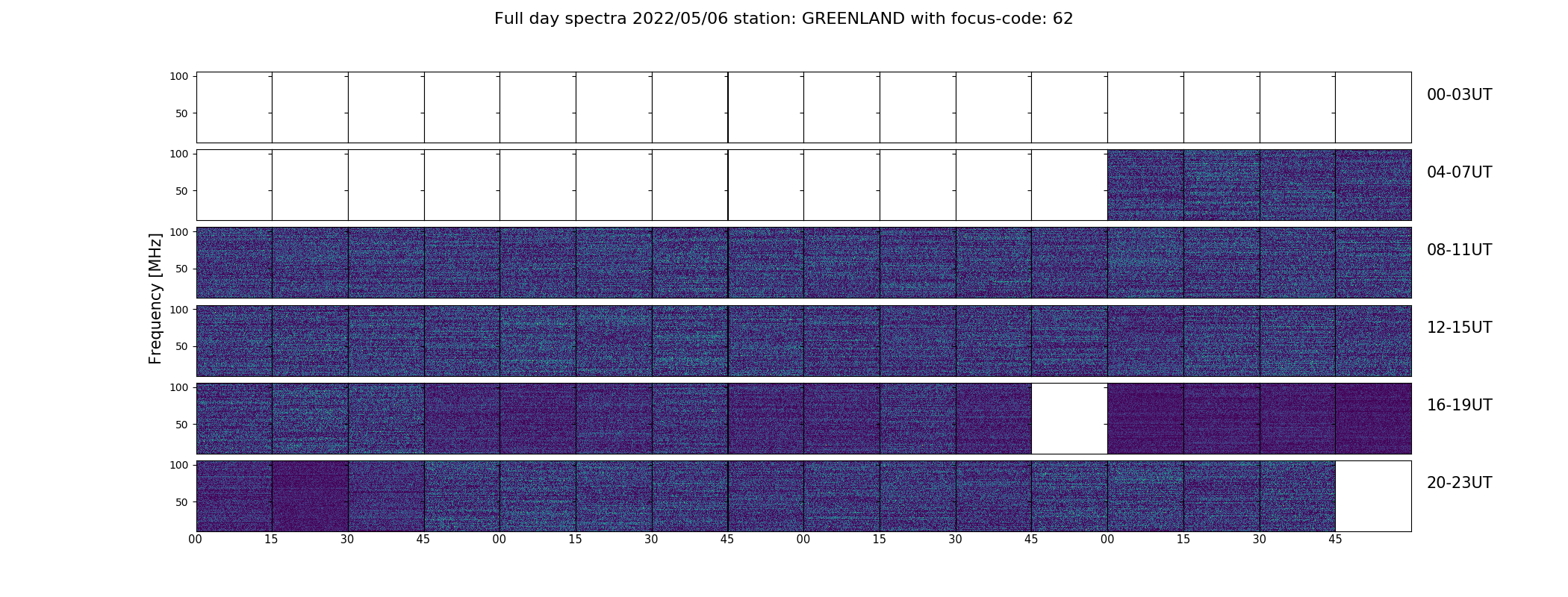 Full day spectra 2022/05/06 station: GREENLAND with focus-code: 62

Frequency [MHz]

100
50
00-03UT

100
50
04-07UT

100
50
08-11UT

100
50
12-15UT

100
50
16-19UT

100
50
20-23UT

00 15 30 45 00 15 30 45 00 15 30 45 00 15 30 45